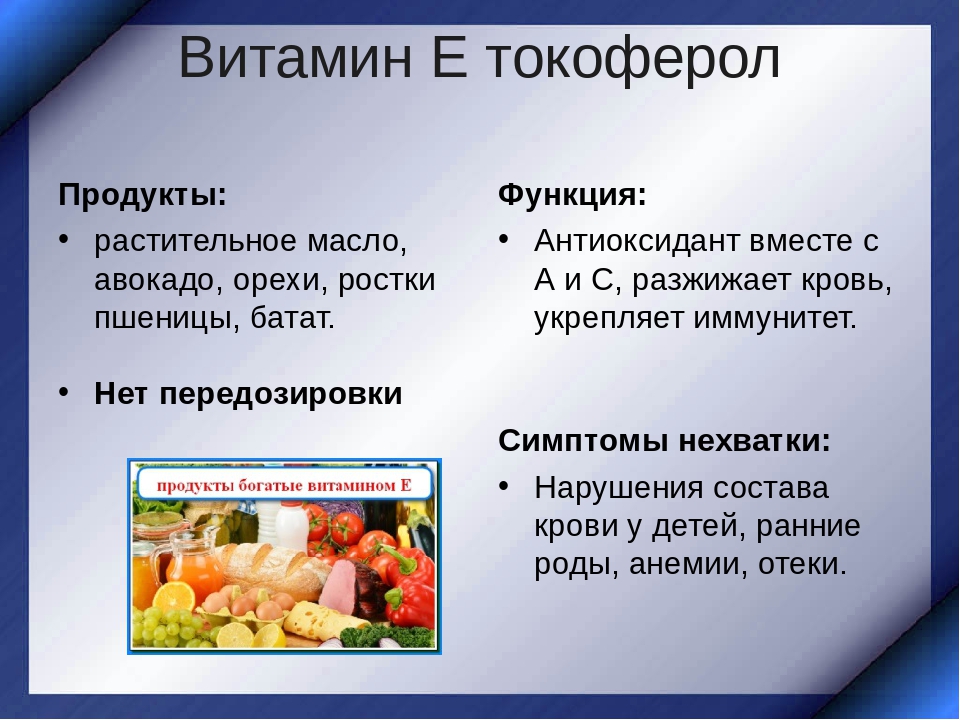 Витамин Е токоферол

Продукты:

• растительное масло, авокадо, орехи, ростки пшеницы, батат.

• Нет передозировки

продукты богатые витамином Е

Функция:

• Антиоксидант вместе с А и С, разжижает кровь, укрепляет иммунитет.

Симптомы нехватки:

• Нарушения состава крови у детей, ранние роды, анемии, отеки.